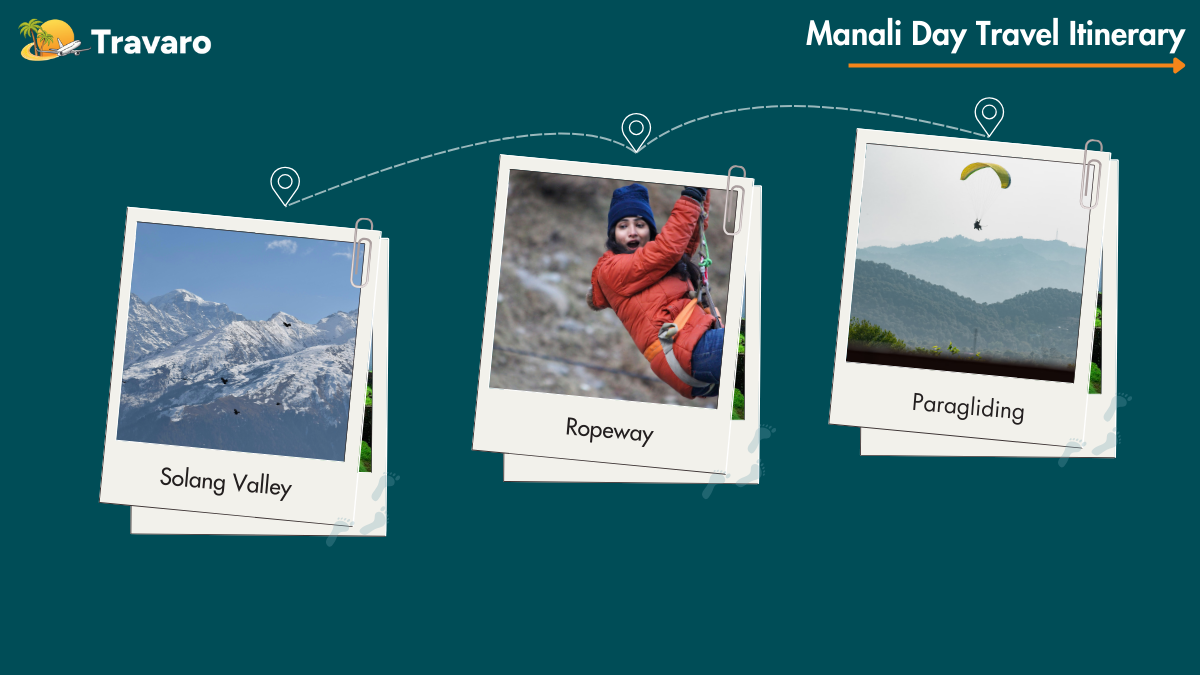 Travaro

Manali Day Travel Itinerary

Solang Valley

Ropeway

Paragliding